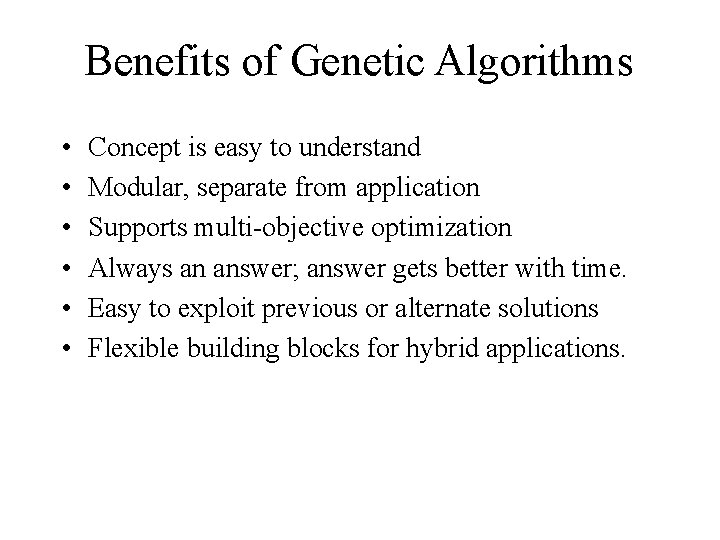 Benefits of Genetic Algorithms

• Concept is easy to understand
• Modular, separate from application
• Supports multi-objective optimization
• Always an answer; answer gets better with time.
• Easy to exploit previous or alternate solutions
• Flexible building blocks for hybrid applications.